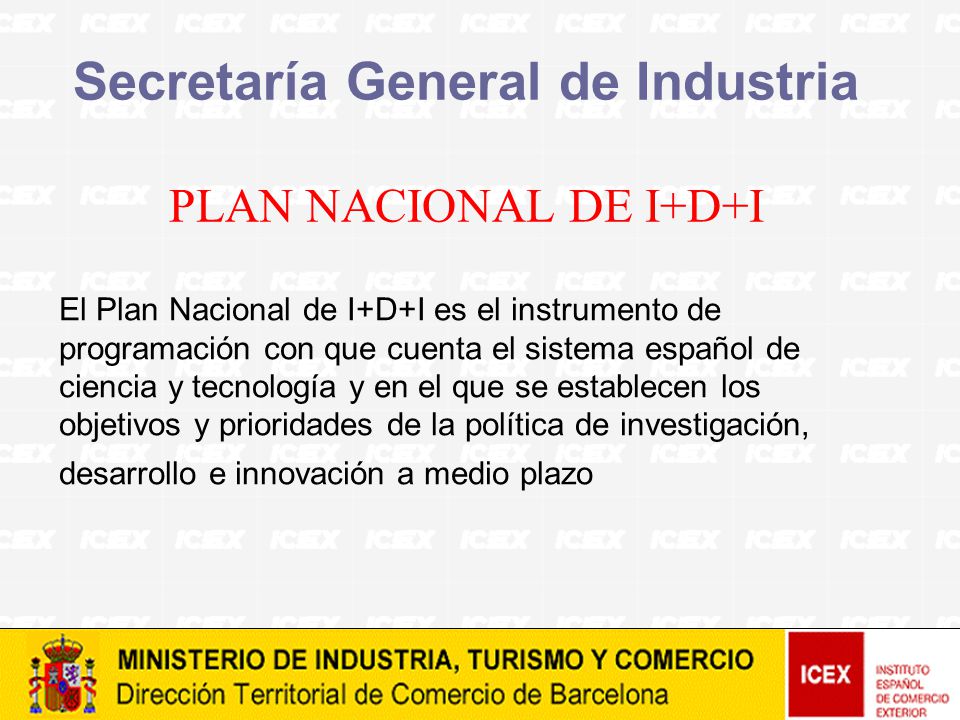 Secretaría General de Industria

PLAN NACIONAL DE I+D+I

El Plan Nacional de I+D+I es el instrumento de programación con que cuenta el sistema español de ciencia y tecnología y en el que se establecen los objetivos y prioridades de la política de investigación, desarrollo e innovación a medio plazo

MINISTERIO DE INDUSTRIA, TURISMO Y COMERCIO
Dirección Territorial de Comercio de Barcelona

ICEX INSTITUTO ESPAÑOL DE COMERCIO EXTERIOR